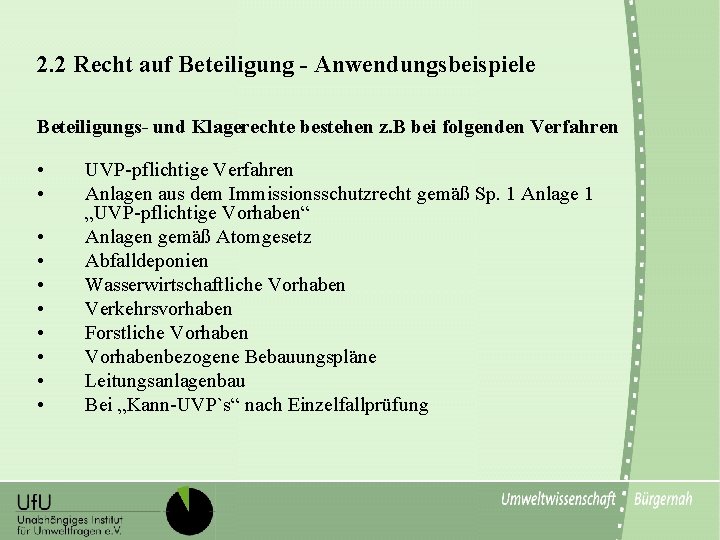 2.2 Recht auf Beteiligung - Anwendungsbeispiele

Beteiligungs- und Klagerechte bestehen z.B bei folgenden Verfahren

• UVP-pflichtige Verfahren
• Anlagen aus dem Immissionsschutzrecht gemäß Sp. 1 Anlage 1 „UVP-pflichtige Vorhaben“
• Anlagen gemäß Atomgesetz
• Abfalldeponien
• Wasserwirtschaftliche Vorhaben
• Verkehrsvorhaben
• Forstliche Vorhaben
• Vorhabenbezogene Bebauungspläne
• Leitungsanlagenbau
• Bei „Kann-UVP`s“ nach Einzelfallprüfung

UfU
Unabhängiges Institut für Umweltfragen e.V.

Umweltwissenschaft Bürgernah